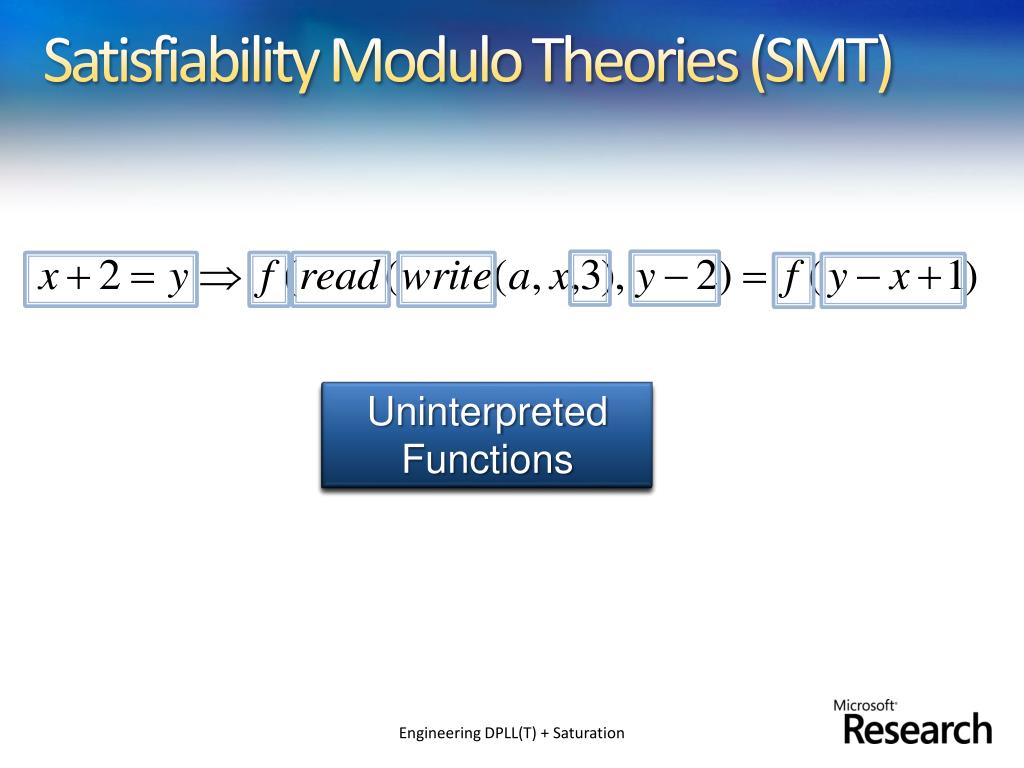 Satisfiability Modulo Theories (SMT)

$x + 2 = y \Rightarrow f(read(write(a, x, 3), y - 2) = f(y - x + 1)$

Uninterpreted Functions

Engineering DPLL(T) + Saturation

Microsoft Research